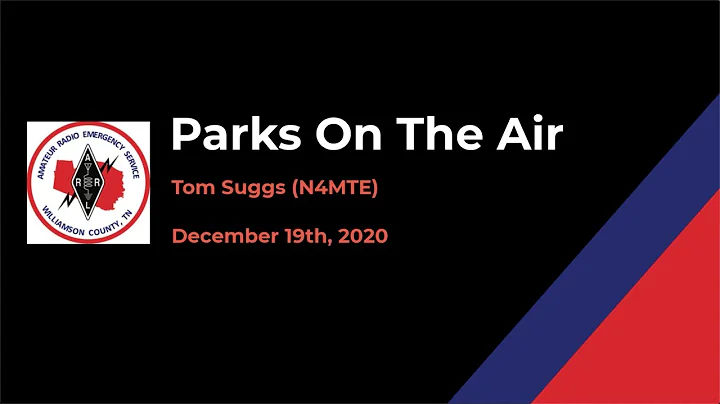 AMATEUR RADIO EMERGENCY SERVICE
A R R L
WILLIAMSON COUNTY, TN

Parks On The Air

Tom Suggs (N4MTE)

December 19th, 2020